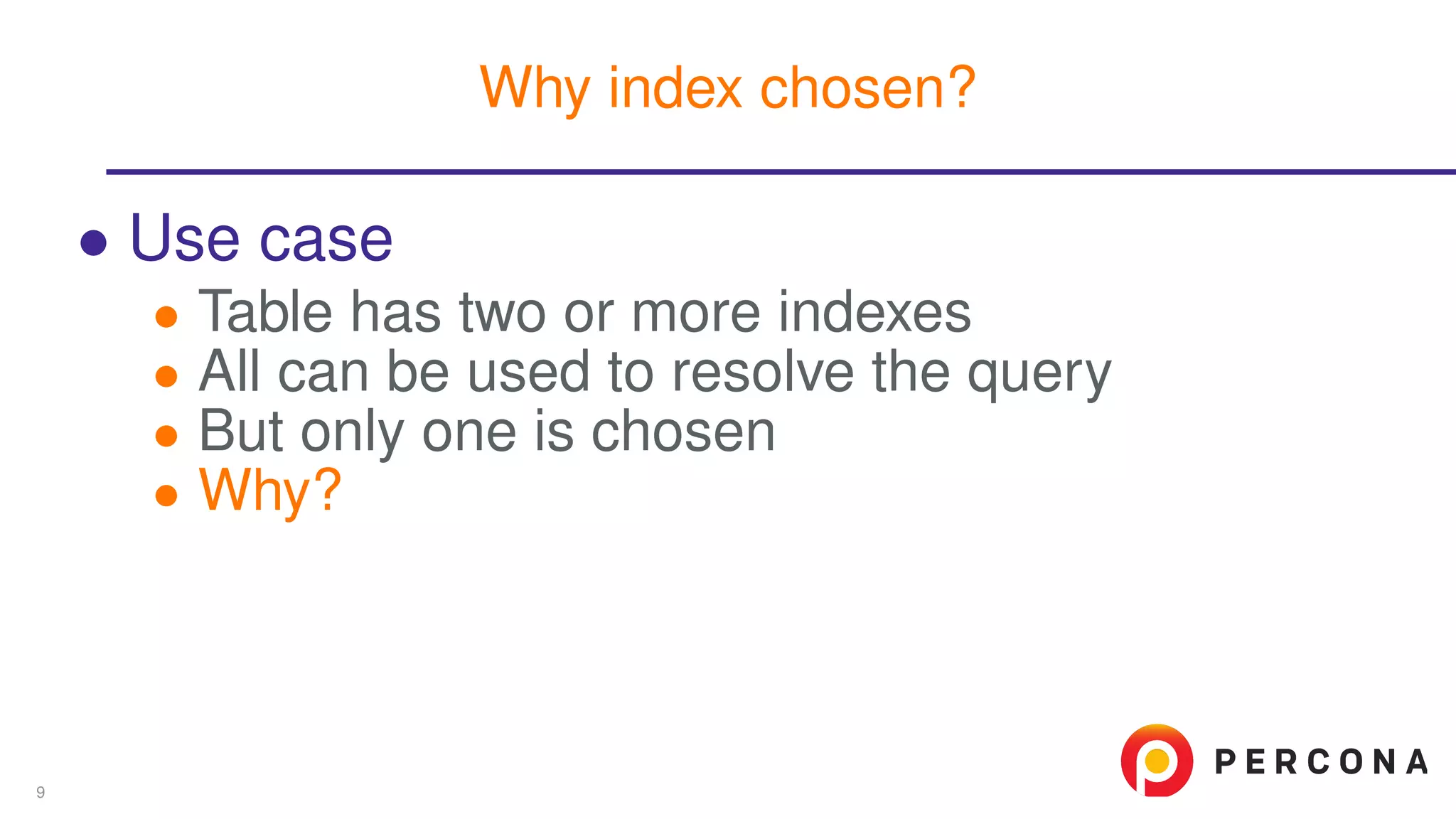 Why index chosen?

- Use case
  - Table has two or more indexes
  - All can be used to resolve the query
  - But only one is chosen
  - Why?

9

PERCONA